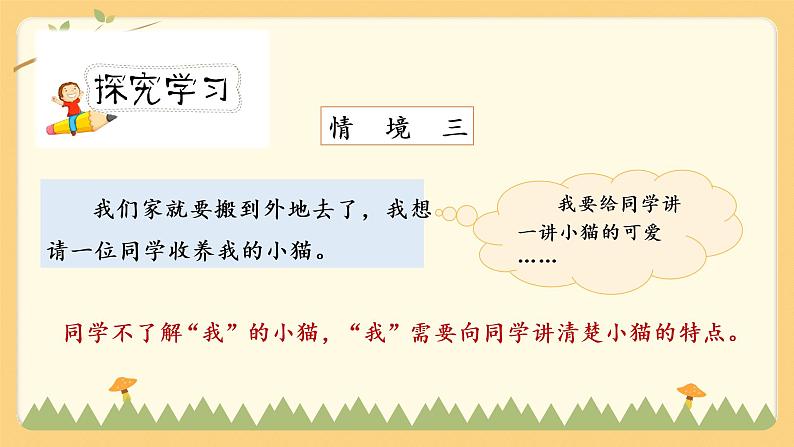 探究学习

情　境　三

我们家就要搬到外地去了，我想请一位同学收养我的小猫。

我要给同学讲一讲小猫的可爱……

同学不了解“我”的小猫，“我”需要向同学讲清楚小猫的特点。